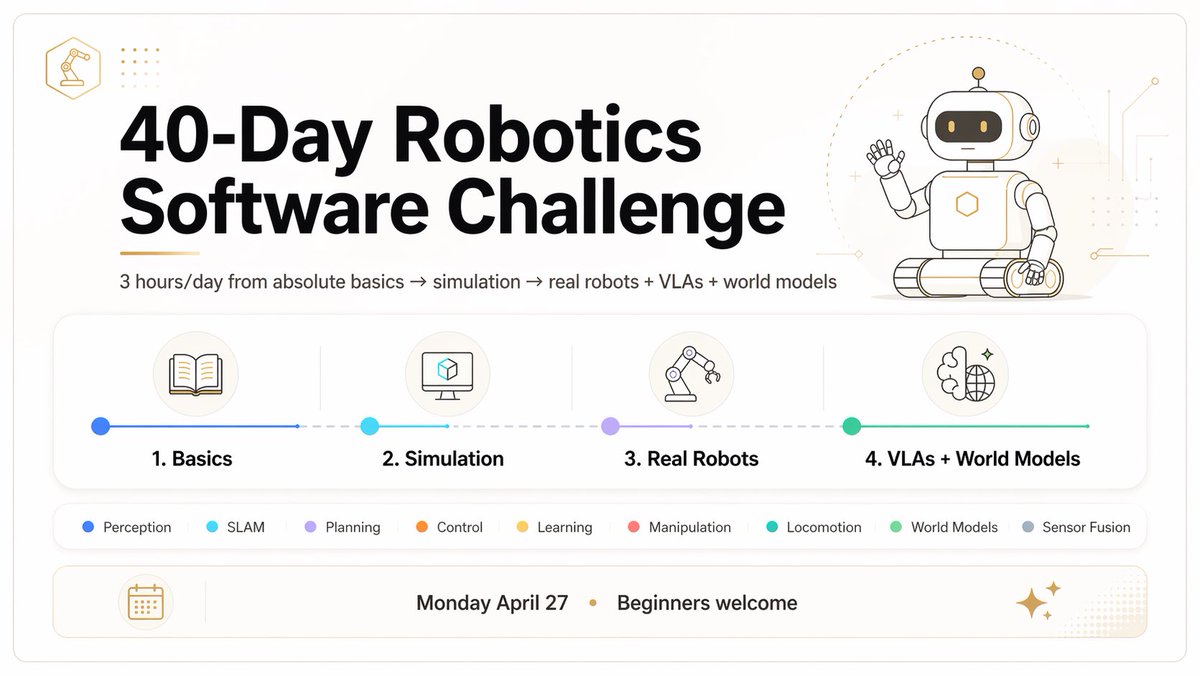 40-Day Robotics Software Challenge

3 hours/day from absolute basics → simulation → real robots + VLAs + world models

1. Basics

2. Simulation

3. Real Robots

4. VLAs + World Models

Perception SLAM Planning Control Learning Manipulation Locomotion World Models Sensor Fusion

Monday April 27 • Beginners welcome